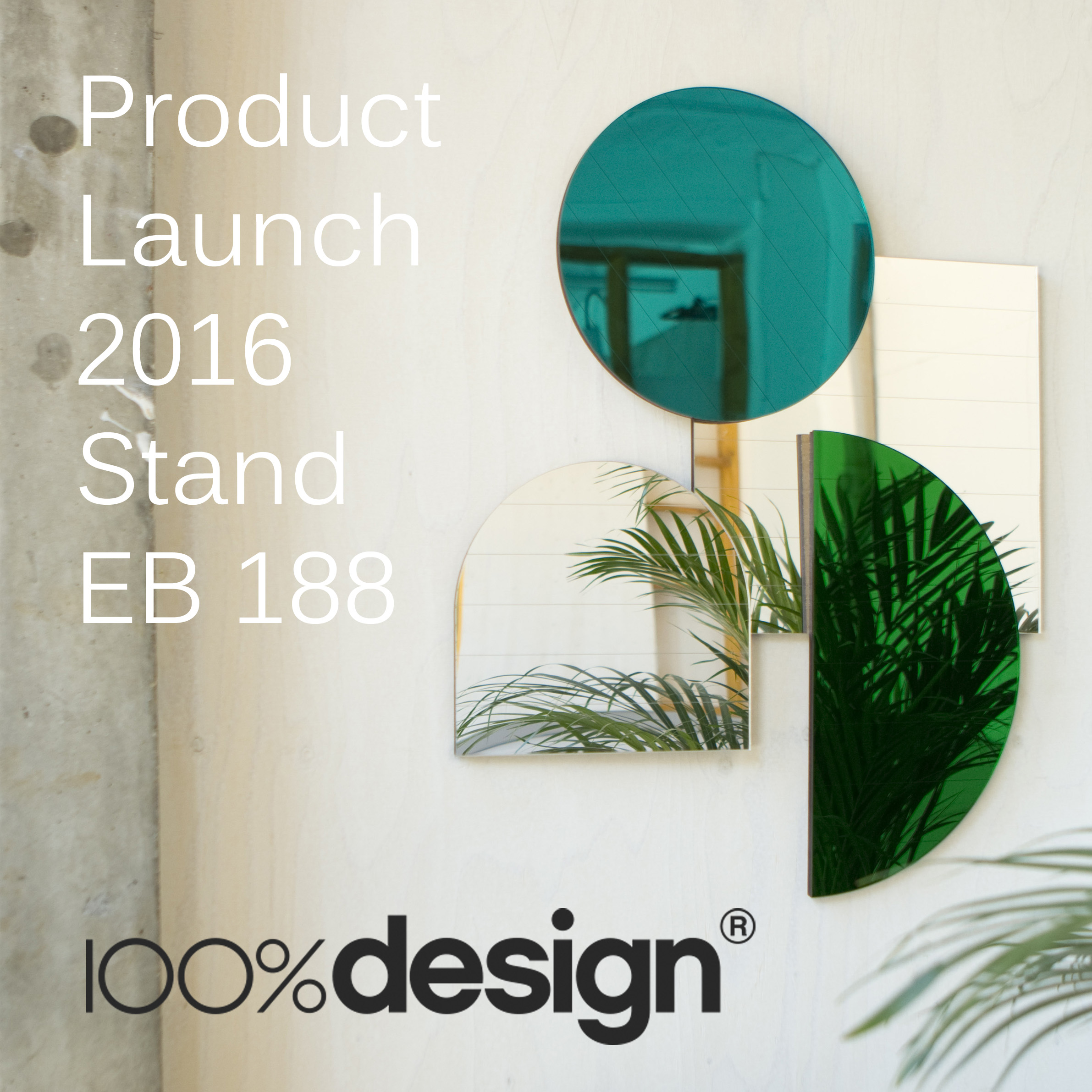 Product
Launch
2016
Stand
EB 188

100%design®